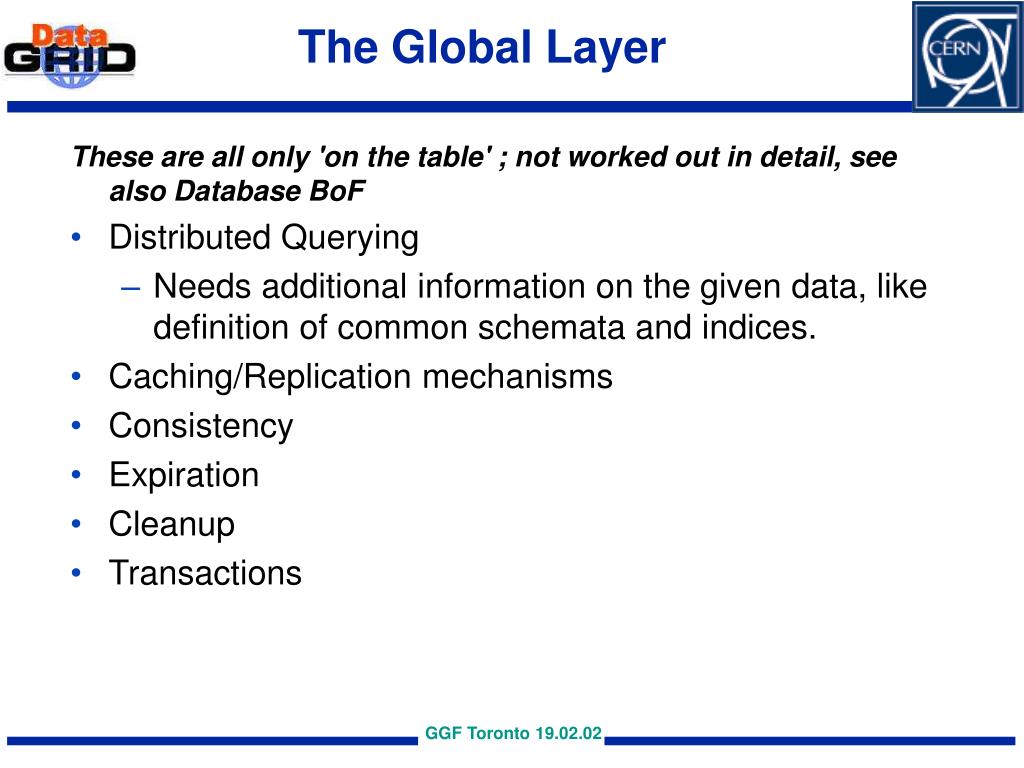 Data GRID

The Global Layer

CERN

These are all only 'on the table' ; not worked out in detail, see also Database BoF

• Distributed Querying
  – Needs additional information on the given data, like definition of common schemata and indices.
• Caching/Replication mechanisms
• Consistency
• Expiration
• Cleanup
• Transactions

GGF Toronto 19.02.02